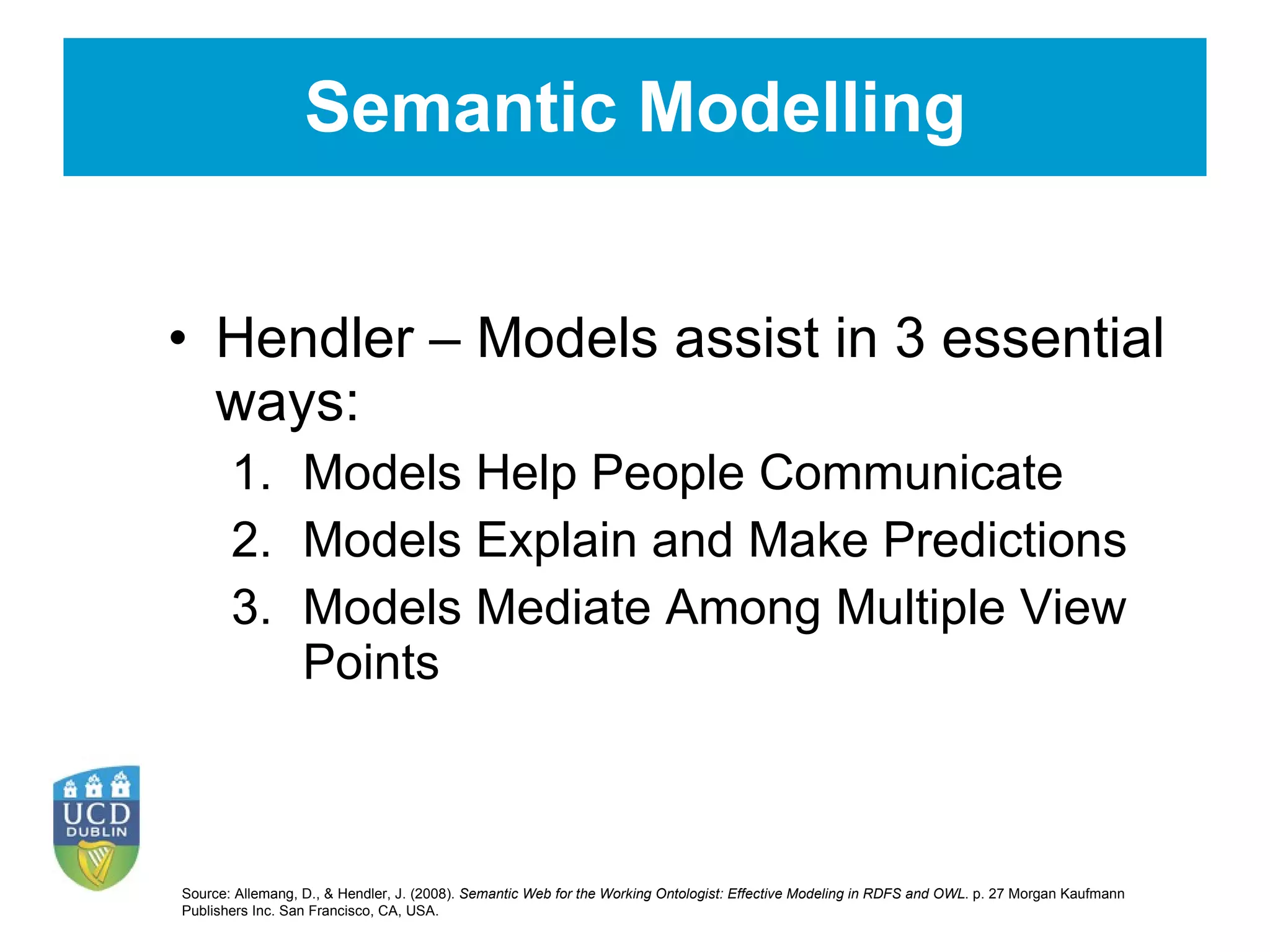 Semantic Modelling

• Hendler – Models assist in 3 essential ways:

1. Models Help People Communicate
2. Models Explain and Make Predictions
3. Models Mediate Among Multiple View Points

UCD DUBLIN

Source: Allemang, D., & Hendler, J. (2008). Semantic Web for the Working Ontologist: Effective Modeling in RDFS and OWL. p. 27 Morgan Kaufmann Publishers Inc. San Francisco, CA, USA.